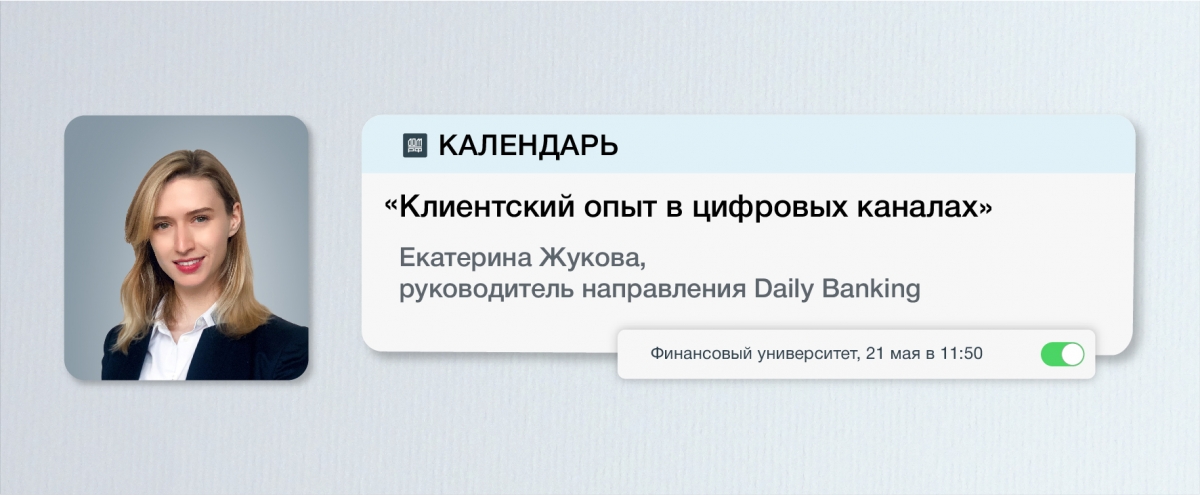 КАЛЕНДАРЬ

«Клиентский опыт в цифровых каналах»

Екатерина Жукова,
руководитель направления Daily Banking

Финансовый университет, 21 мая в 11:50